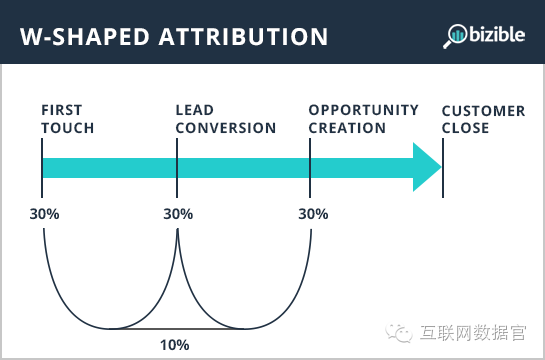 W-SHAPED ATTRIBUTION

bizible

FIRST TOUCH

LEAD CONVERSION

OPPORTUNITY CREATION

CUSTOMER CLOSE

30%

30%

30%

10%

互联网数据官